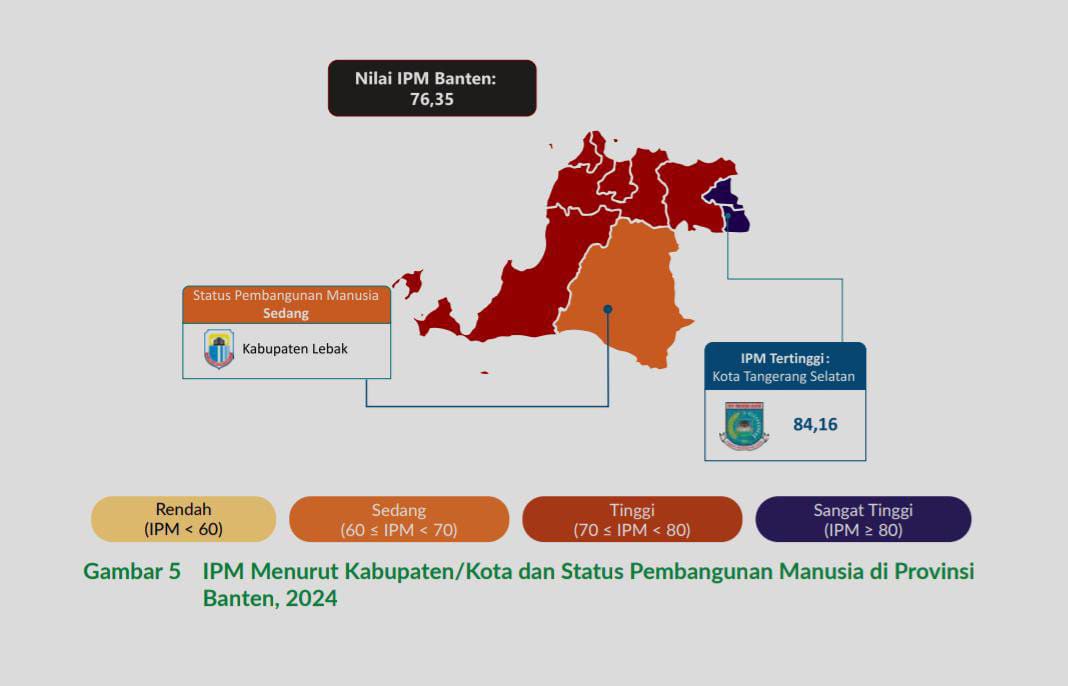 Nilai IPM Banten:
76,35

Status Pembangunan Manusia
Sedang

Kabupaten Lebak

IPM Tertinggi :
Kota Tangerang Selatan

84,16

Rendah
(IPM < 60)

Sedang
(60 ≤ IPM < 70)

Tinggi
(70 ≤ IPM < 80)

Sangat Tinggi
(IPM ≥ 80)

Gambar 5 IPM Menurut Kabupaten/Kota dan Status Pembangunan Manusia di Provinsi Banten, 2024